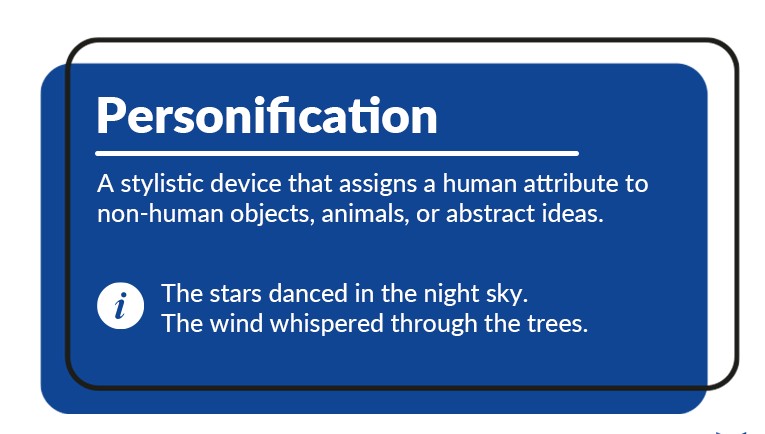 Personification

A stylistic device that assigns a human attribute to non-human objects, animals, or abstract ideas.

i

The stars danced in the night sky.
The wind whispered through the trees.